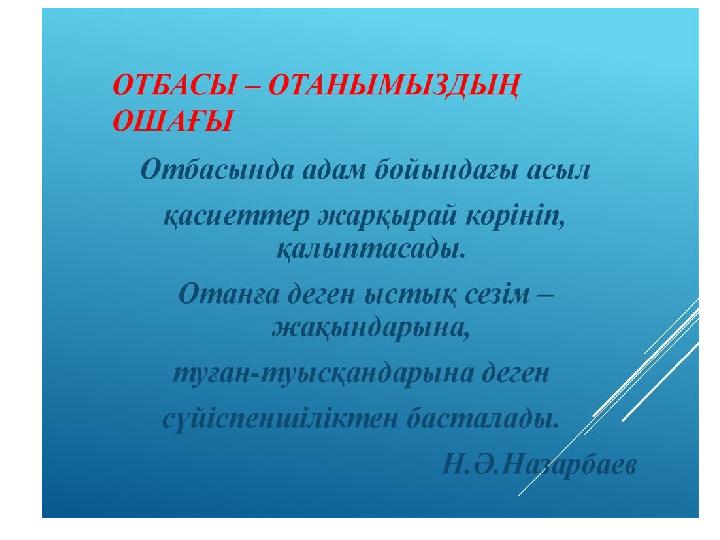 ОТБАСЫ – ОТАНЫМЫЗДЫҢ ОШАҒЫ

Отбасында адам бойындағы асыл

қасиеттер жарқырай көрініп, қалыптасады.

Отанға деген ыстық сезім – жақындарына,

туған-туысқандарына деген

сүйіспеншіліктен басталады.

Н.Ә.Назарбаев